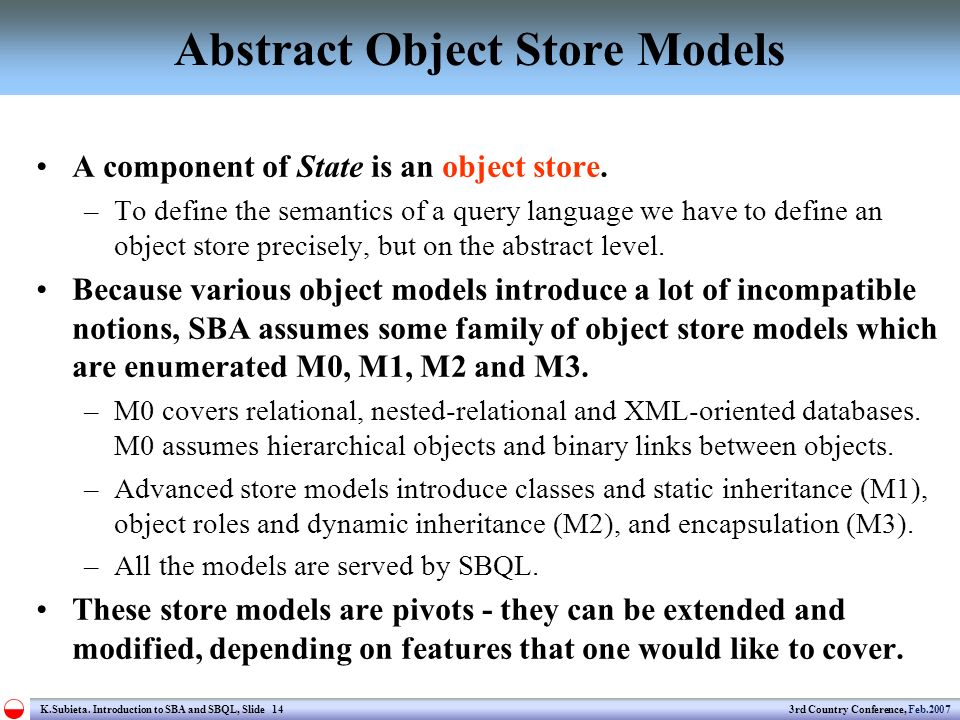 Abstract Object Store Models

• A component of State is an object store.

– To define the semantics of a query language we have to define an object store precisely, but on the abstract level.

• Because various object models introduce a lot of incompatible notions, SBA assumes some family of object store models which are enumerated M0, M1, M2 and M3.

– M0 covers relational, nested-relational and XML-oriented databases. M0 assumes hierarchical objects and binary links between objects.

– Advanced store models introduce classes and static inheritance (M1), object roles and dynamic inheritance (M2), and encapsulation (M3).

– All the models are served by SBQL.

• These store models are pivots - they can be extended and modified, depending on features that one would like to cover.

K.Subieta. Introduction to SBA and SBQL, Slide 14

3rd Country Conference, Feb.2007